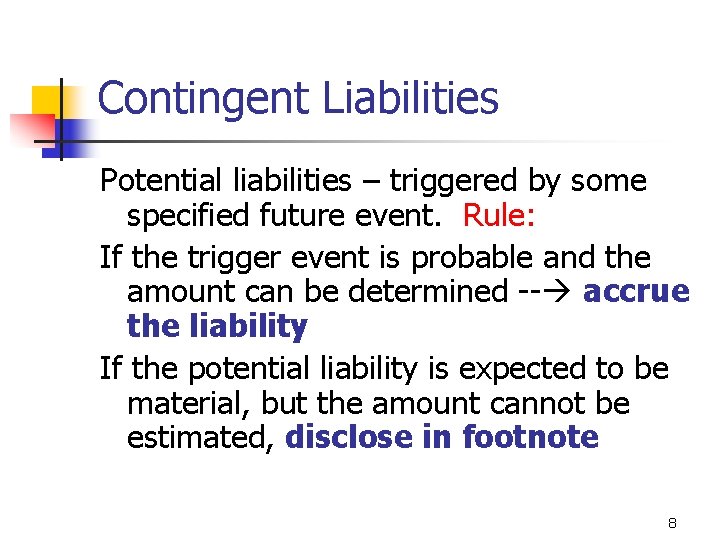 Contingent Liabilities

Potential liabilities – triggered by some specified future event. Rule:

If the trigger event is probable and the amount can be determined --→ accrue the liability

If the potential liability is expected to be material, but the amount cannot be estimated, disclose in footnote

8